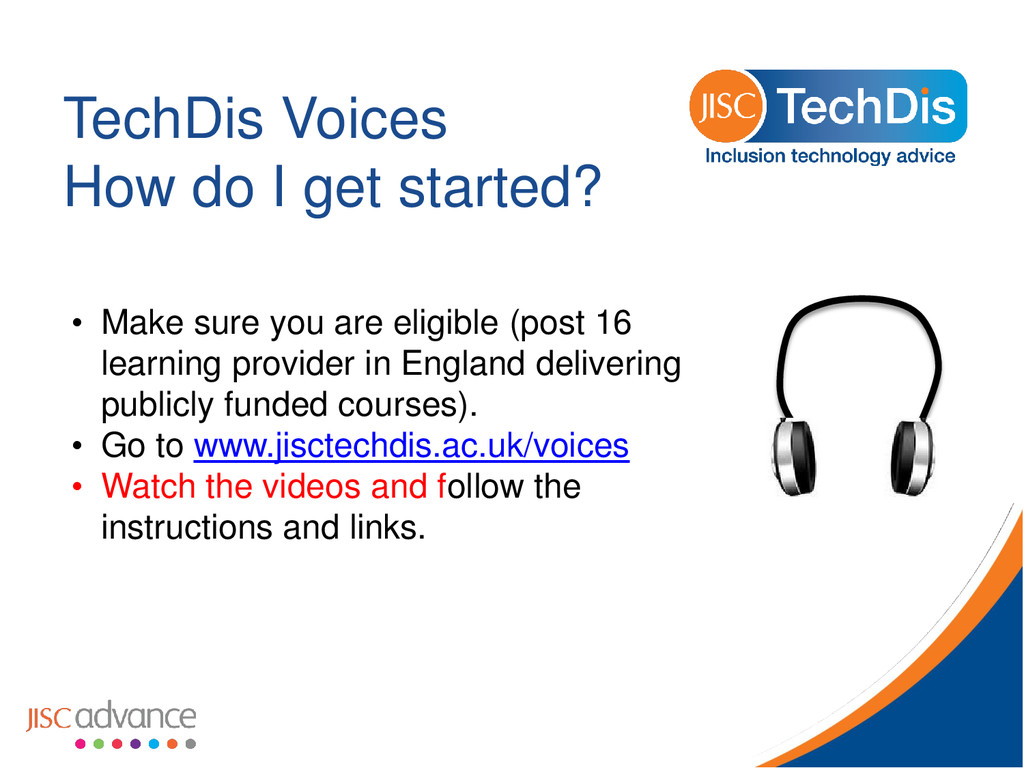 TechDis Voices
How do I get started?

JISC TechDis
Inclusion technology advice

• Make sure you are eligible (post 16 learning provider in England delivering publicly funded courses).
• Go to www.jisctechdis.ac.uk/voices
• Watch the videos and follow the instructions and links.

JISC advance